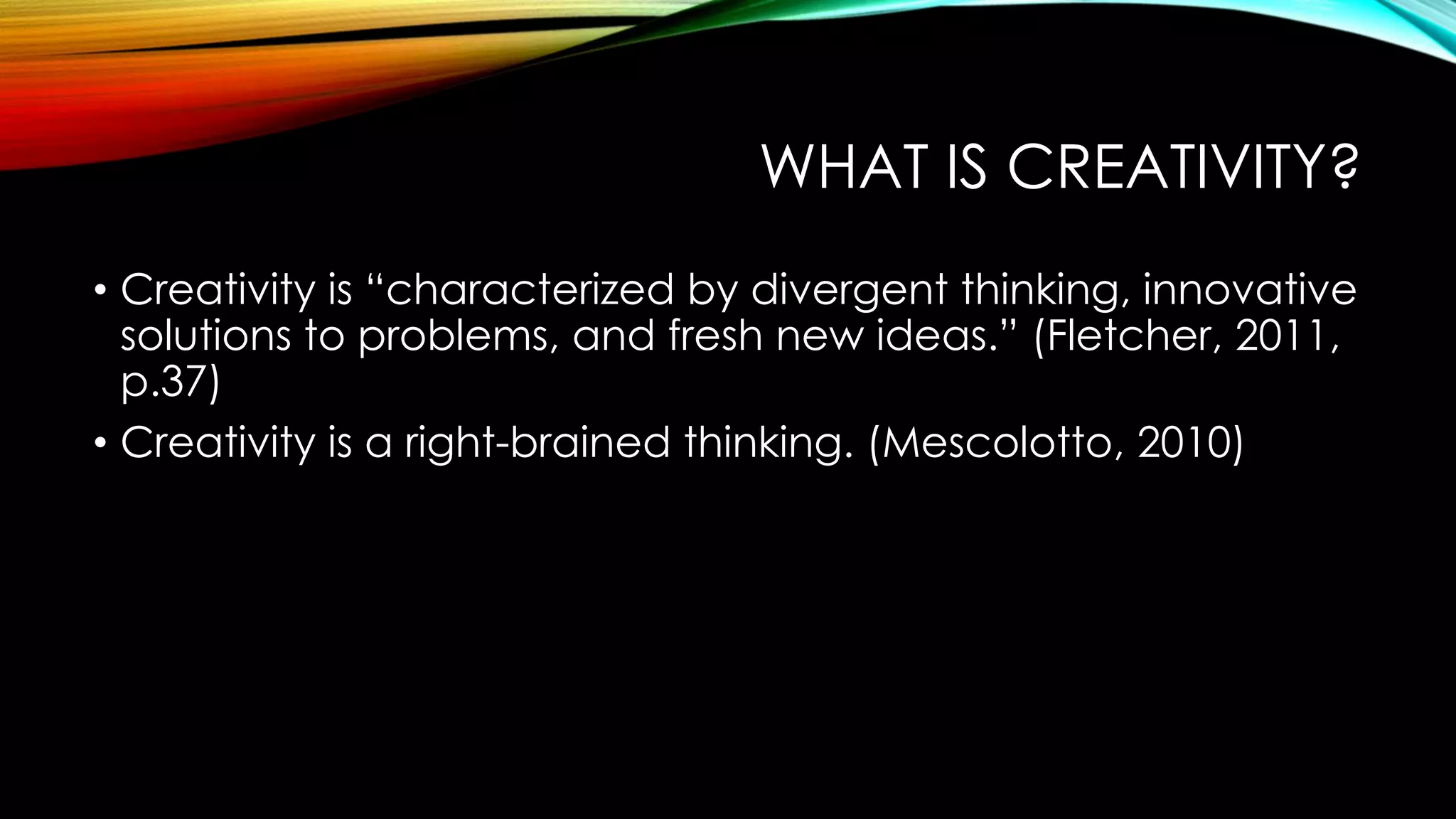 WHAT IS CREATIVITY?

• Creativity is “characterized by divergent thinking, innovative solutions to problems, and fresh new ideas.” (Fletcher, 2011, p.37)

• Creativity is a right-brained thinking. (Mescolotto, 2010)